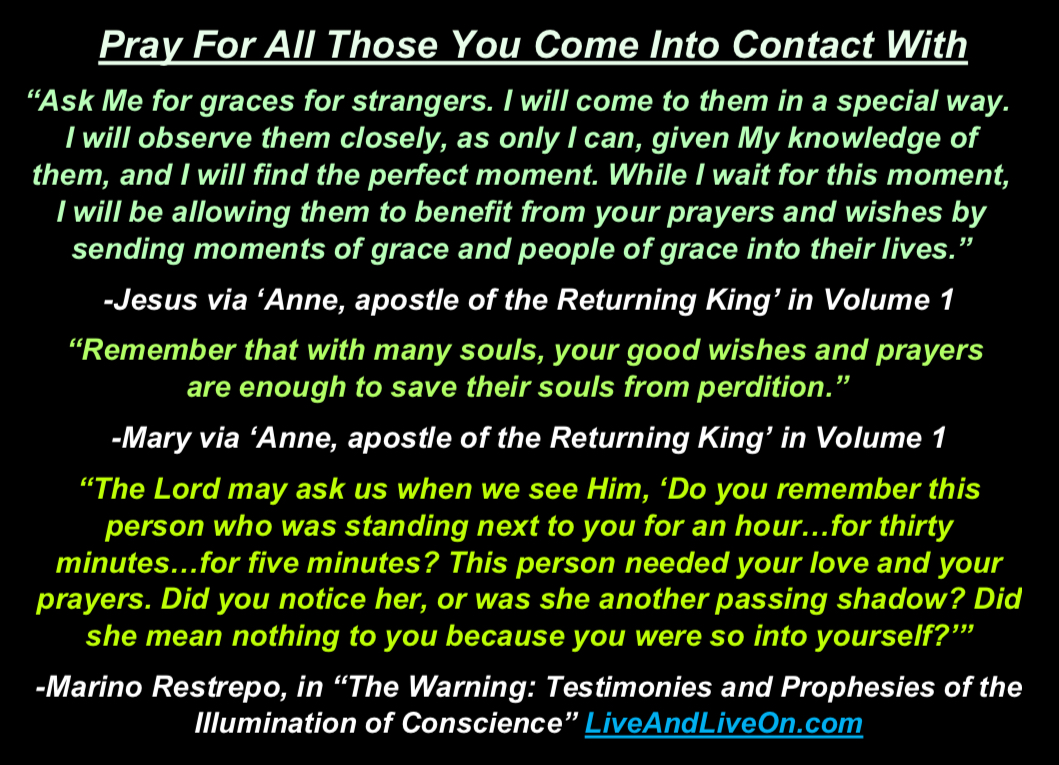 Pray For All Those You Come Into Contact With

“Ask Me for graces for strangers. I will come to them in a special way. I will observe them closely, as only I can, given My knowledge of them, and I will find the perfect moment. While I wait for this moment, I will be allowing them to benefit from your prayers and wishes by sending moments of grace and people of grace into their lives.”

-Jesus via ‘Anne, apostle of the Returning King’ in Volume 1

“Remember that with many souls, your good wishes and prayers are enough to save their souls from perdition.”

-Mary via ‘Anne, apostle of the Returning King’ in Volume 1

“The Lord may ask us when we see Him, ‘Do you remember this person who was standing next to you for an hour…for thirty minutes…for five minutes? This person needed your love and your prayers. Did you notice her, or was she another passing shadow? Did she mean nothing to you because you were so into yourself?’”

-Marino Restrepo, in “The Warning: Testimonies and Prophesies of the Illumination of Conscience” LiveAndLiveOn.com